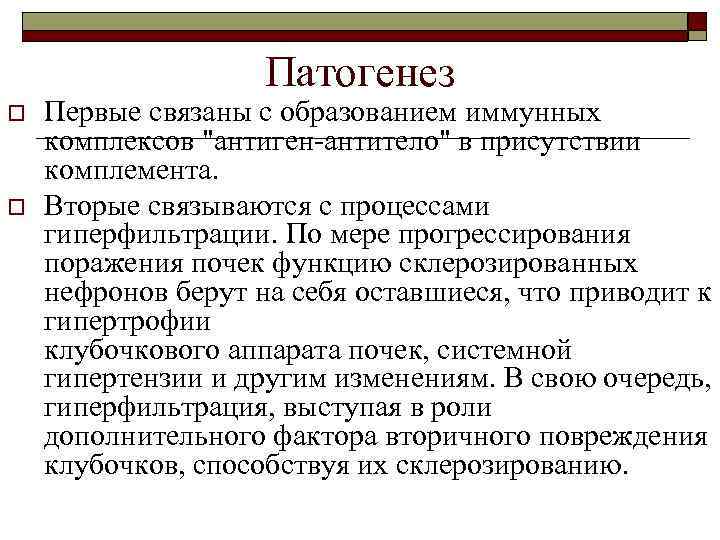 Патогенез

Первые связаны с образованием иммунных комплексов "антиген-антитело" в присутствии комплемента.

Вторые связываются с процессами гиперфильтрации. По мере прогрессирования поражения почек функцию склерозированных нефронов берут на себя оставшиеся, что приводит к гипертрофии клубочкового аппарата почек, системной гипертензии и другим изменениям. В свою очередь, гиперфильтрация, выступая в роли дополнительного фактора вторичного повреждения клубочков, способствуя их склерозированию.